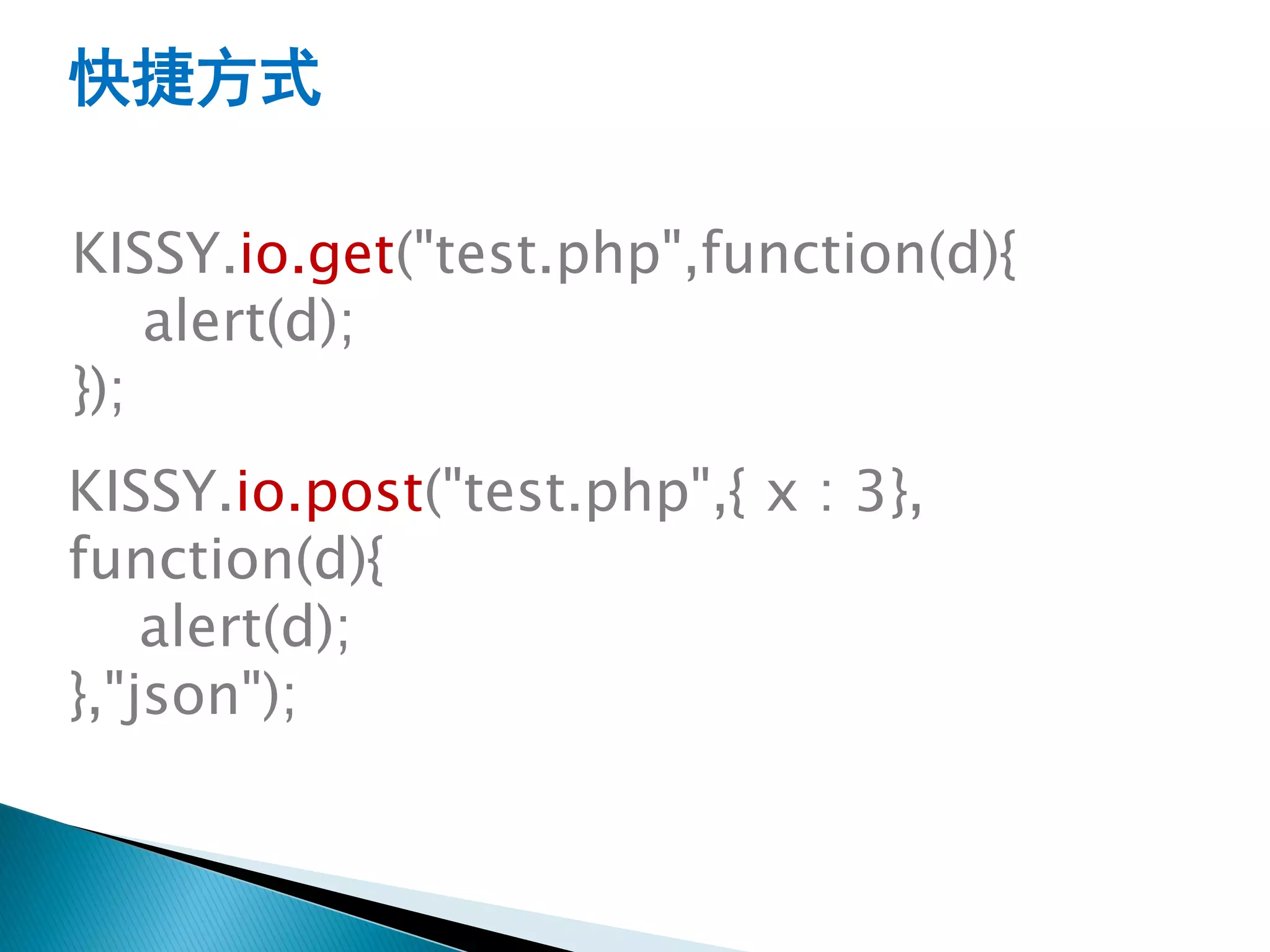 快捷方式

KISSY.io.get("test.php",function(d){
alert(d);
});

KISSY.io.post("test.php",{ x : 3},
function(d){
alert(d);
},"json");